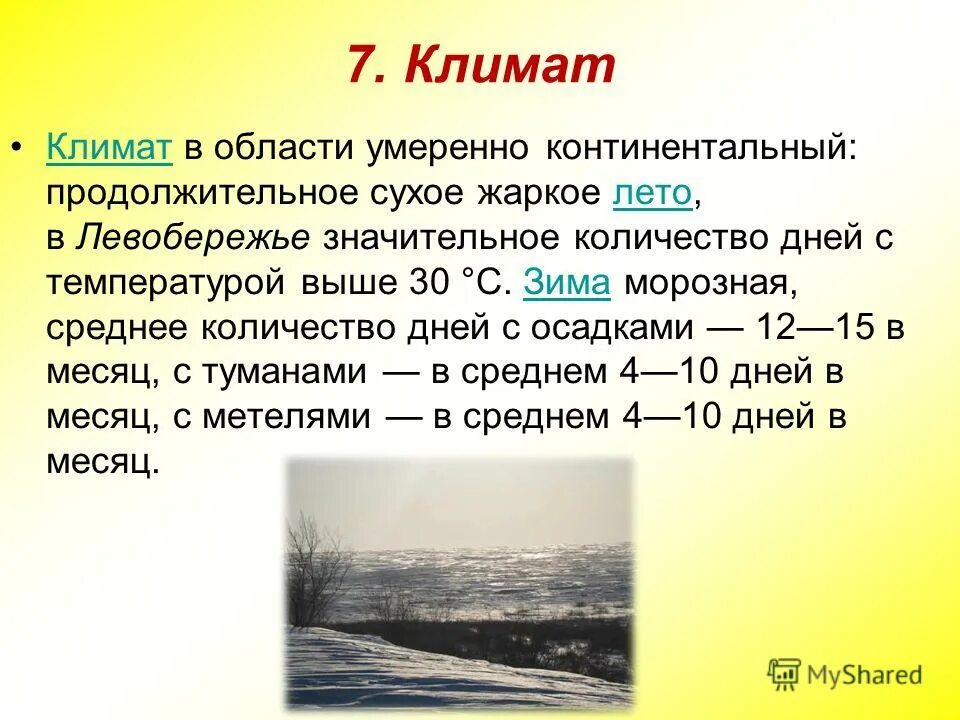 7. Климат

• Климат в области умеренно континентальный: продолжительное сухое жаркое лето, в Левобережье значительное количество дней с температурой выше 30 °C. Зима морозная, среднее количество дней с осадками — 12—15 в месяц, с туманами — в среднем 4—10 дней в месяц, с метелями — в среднем 4—10 дней в месяц.

MyShared